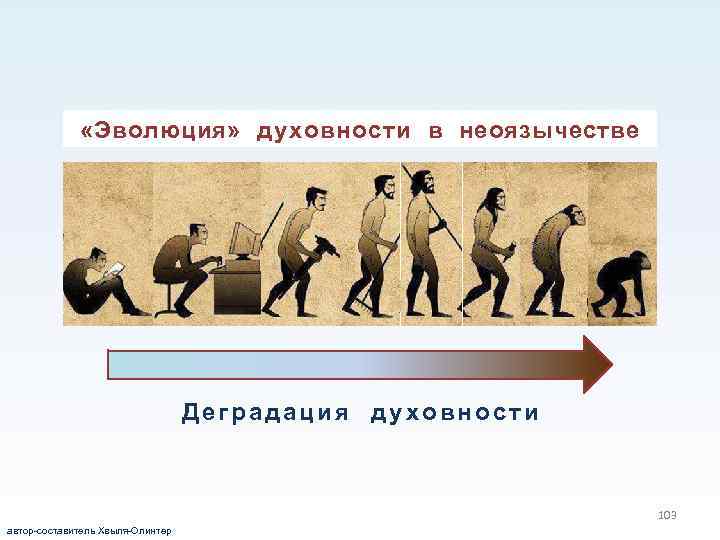 «Эволюция» духовности в неоязычестве

Деградация духовности

103

автор-составитель Хвыля-Олинтер